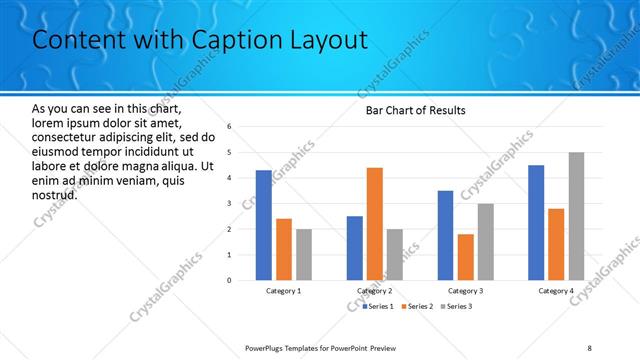 Content with Caption Layout

As you can see in this chart, lorem ipsum dolor sit amet, consectetur adipiscing elit, sed do eiusmod tempor incididunt ut labore et dolore magna aliqua. Ut enim ad minim veniam, quis nostrud.

Bar Chart of Results

6
5
4
3
2
1
0

Category 1
Category 2
Category 3
Category 4

Series 1 Series 2 Series 3

CrystalGraphics

PowerPlugs Templates for PowerPoint Preview

8